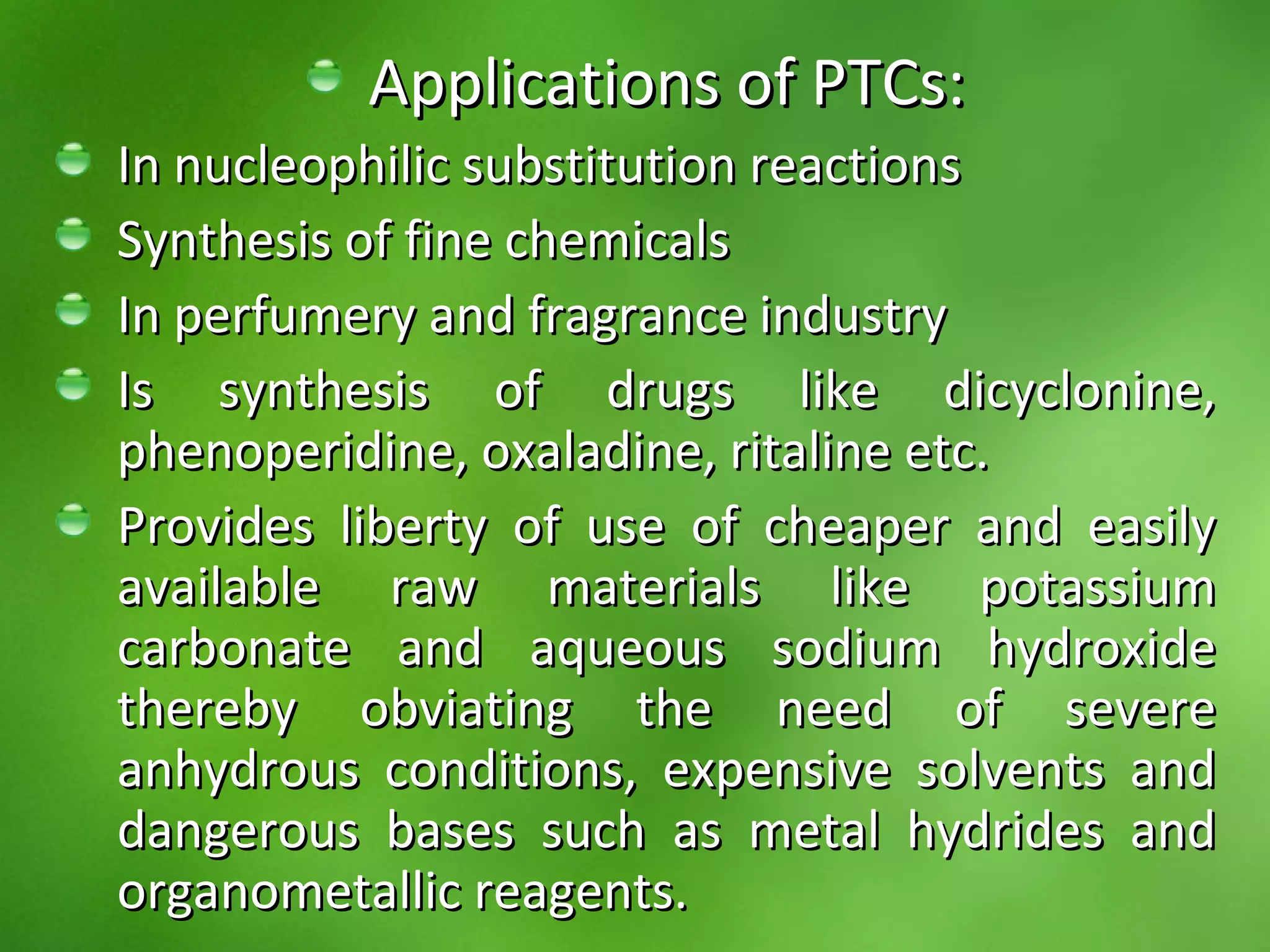 Applications of PTCs:

In nucleophilic substitution reactions

Synthesis of fine chemicals

In perfumery and fragrance industry

Is synthesis of drugs like dicyclonine, phenoperidine, oxaladine, ritaline etc.

Provides liberty of use of cheaper and easily available raw materials like potassium carbonate and aqueous sodium hydroxide thereby obviating the need of severe anhydrous conditions, expensive solvents and dangerous bases such as metal hydrides and organometallic reagents.